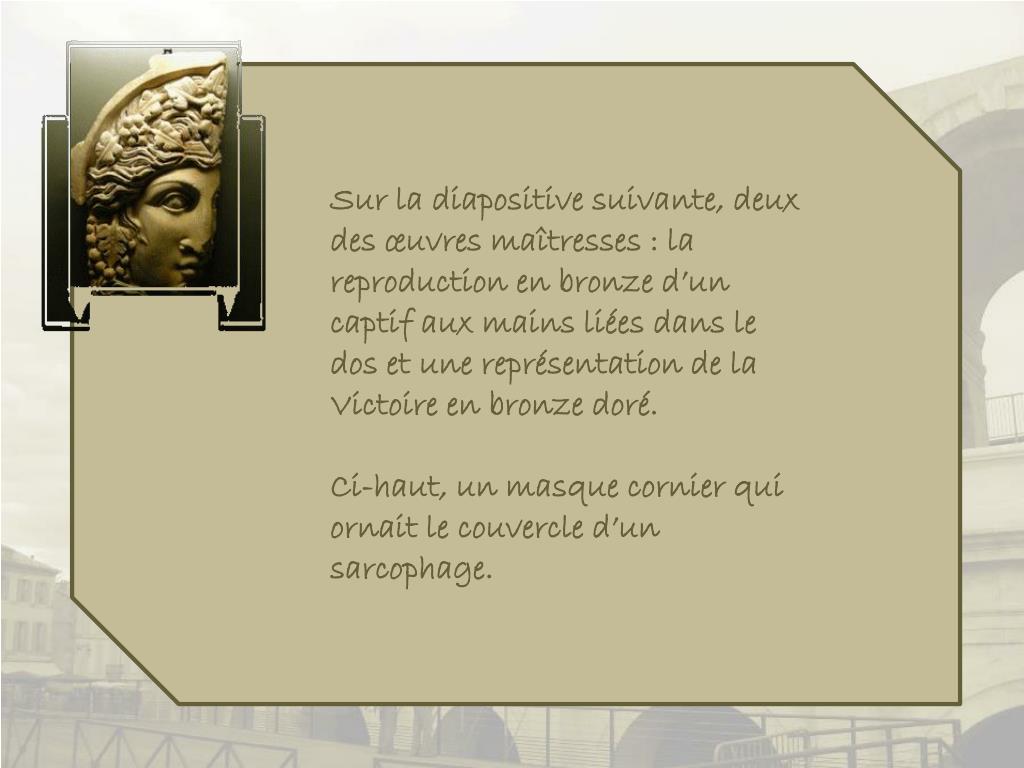 Sur la diapositive suivante, deux des œuvres maîtresses : la reproduction en bronze d'un captif aux mains liées dans le dos et une représentation de la Victoire en bronze doré.

Ci-haut, un masque cornier qui ornait le couvercle d'un sarcophage.